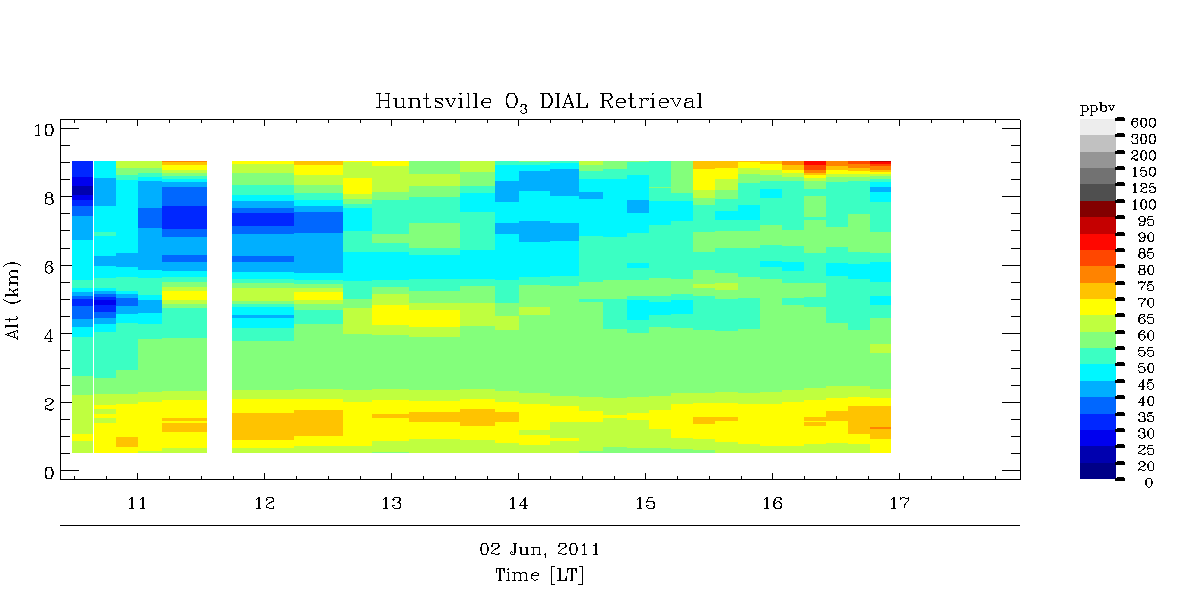 Huntsville $O_3$ DIAL Retrieval

Alt (km)

10
8
6
4
2
0

11
12
13
14
15
16
17

02 Jun, 2011
Time [LT]

ppbv
600
300
200
150
125
100
95
90
85
80
75
70
65
60
55
50
45
40
35
30
25
20
0